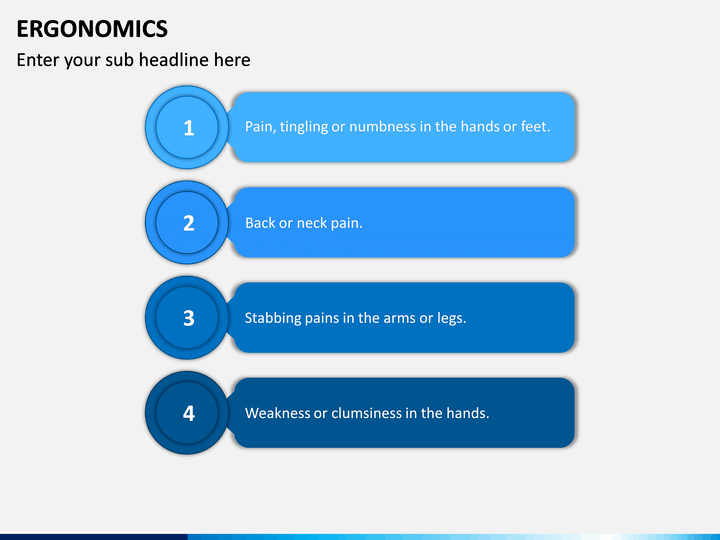 ERGONOMICS

Enter your sub headline here

1

Pain, tingling or numbness in the hands or feet.

2

Back or neck pain.

3

Stabbing pains in the arms or legs.

4

Weakness or clumsiness in the hands.